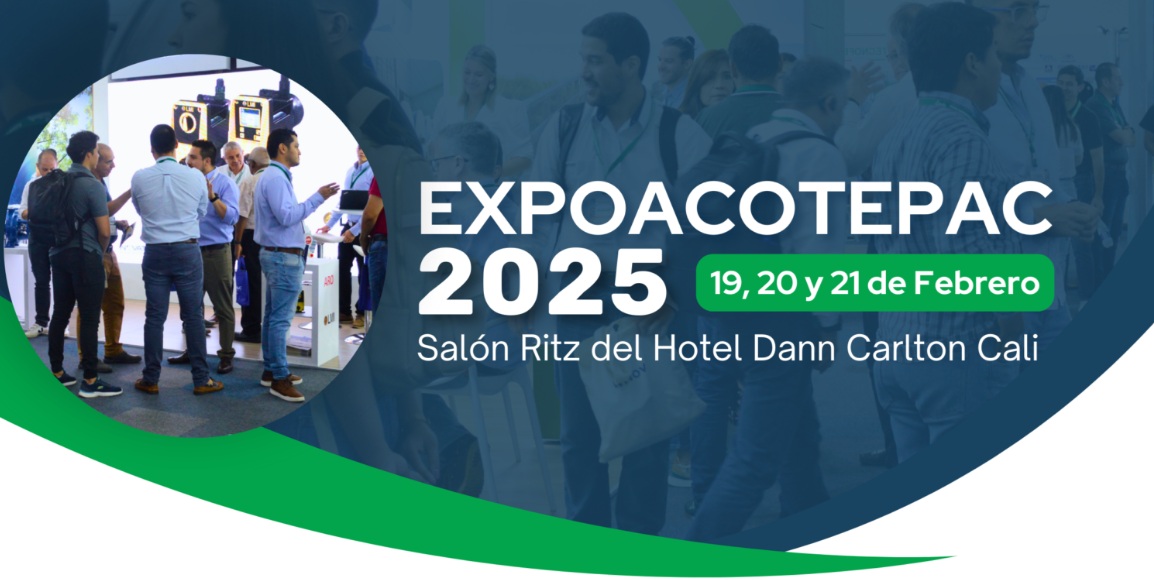 EXPOACOTEPAC
2025
19, 20 y 21 de Febrero
Salón Ritz del Hotel Dann Carlton Cali